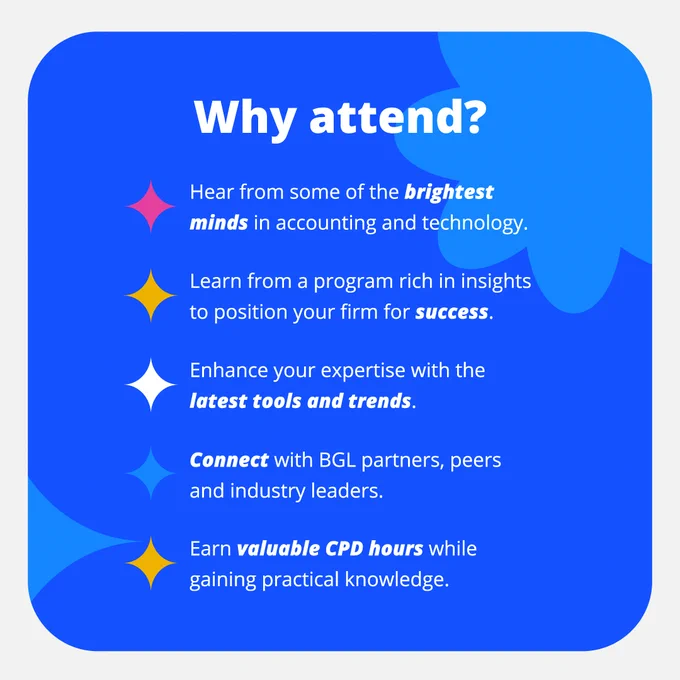 Why attend?

Hear from some of the brightest minds in accounting and technology.

Learn from a program rich in insights to position your firm for success.

Enhance your expertise with the latest tools and trends.

Connect with BGL partners, peers and industry leaders.

Earn valuable CPD hours while gaining practical knowledge.